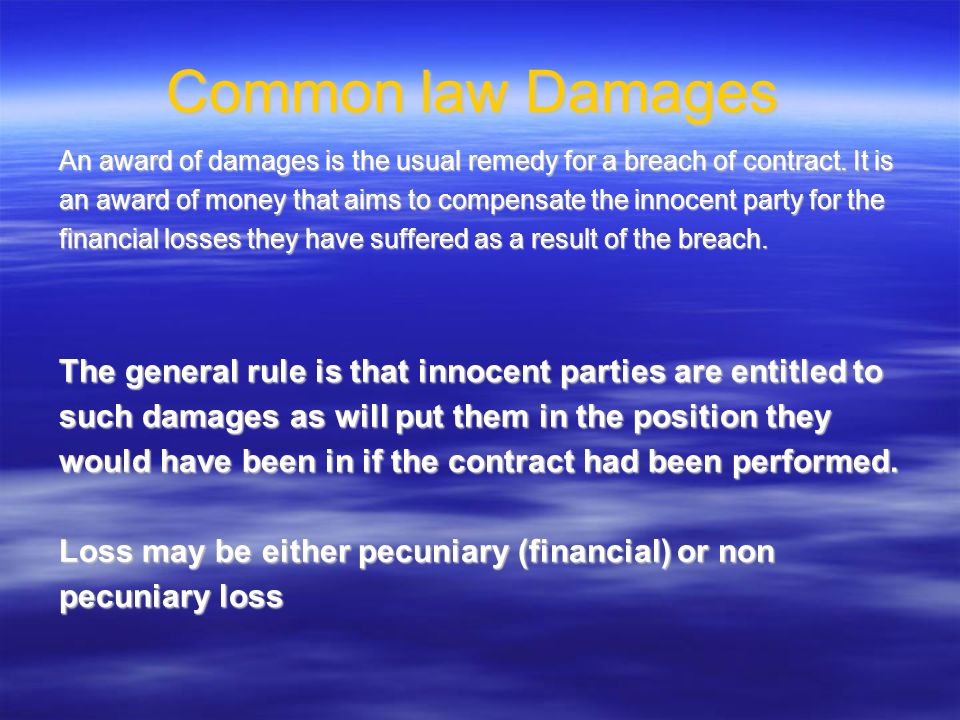 Common law Damages

An award of damages is the usual remedy for a breach of contract. It is an award of money that aims to compensate the innocent party for the financial losses they have suffered as a result of the breach.

The general rule is that innocent parties are entitled to such damages as will put them in the position they would have been in if the contract had been performed.

Loss may be either pecuniary (financial) or non pecuniary loss